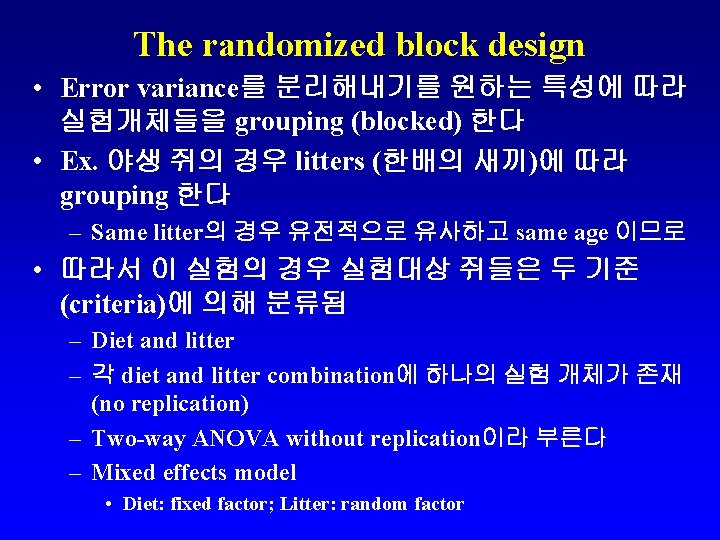 The randomized block design

• Error variance를 분리해내기를 원하는 특성에 따라 실험개체들을 grouping (blocked) 한다

• Ex. 야생 쥐의 경우 litters (한배의 새끼)에 따라 grouping 한다

– Same litter의 경우 유전적으로 유사하고 same age 이므로

• 따라서 이 실험의 경우 실험대상 쥐들은 두 기준 (criteria)에 의해 분류됨

– Diet and litter

– 각 diet and litter combination에 하나의 실험 개체가 존재 (no replication)

– Two-way ANOVA without replication이라 부른다

– Mixed effects model

• Diet: fixed factor; Litter: random factor